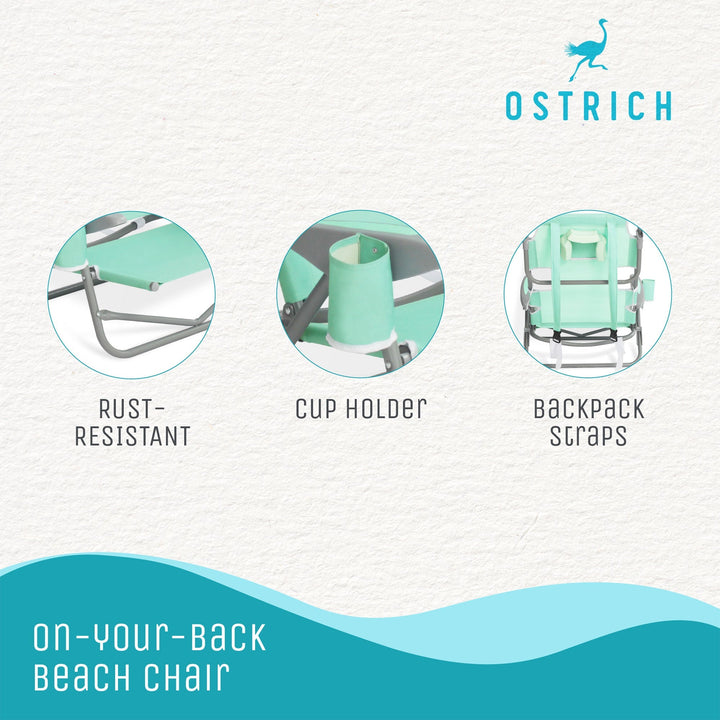 OSTRICH

RUST-RESISTANT

CUP HOLDER

BACKPACK STRAPS

ON-YOUR-BACK BEACH CHAIR